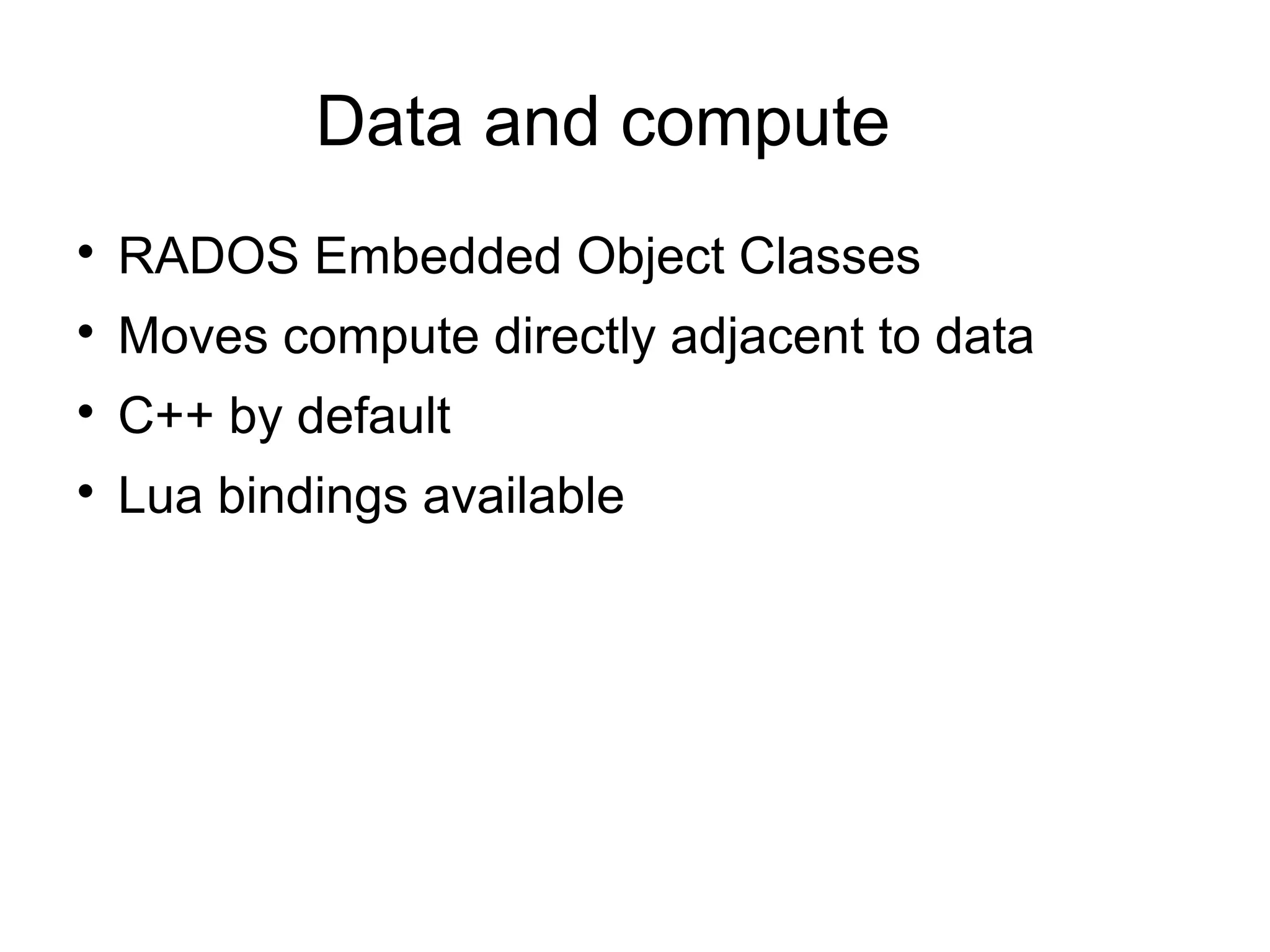 Data and compute

• RADOS Embedded Object Classes
• Moves compute directly adjacent to data
• C++ by default
• Lua bindings available